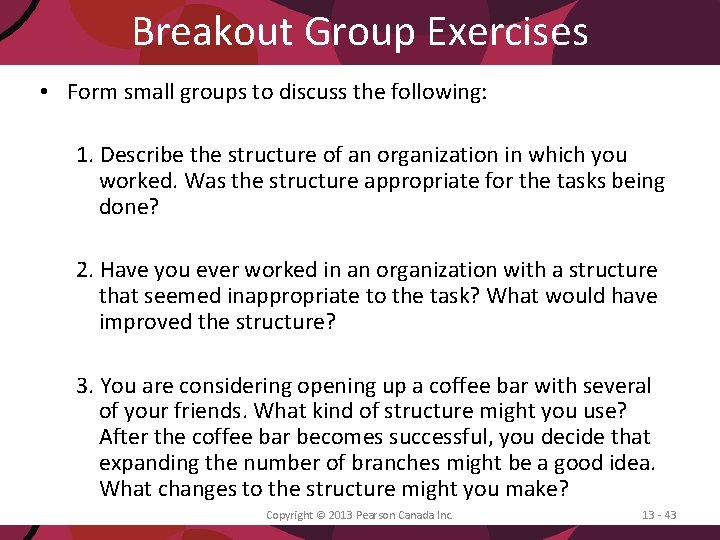 Breakout Group Exercises

• Form small groups to discuss the following:

1. Describe the structure of an organization in which you worked. Was the structure appropriate for the tasks being done?

2. Have you ever worked in an organization with a structure that seemed inappropriate to the task? What would have improved the structure?

3. You are considering opening up a coffee bar with several of your friends. What kind of structure might you use? After the coffee bar becomes successful, you decide that expanding the number of branches might be a good idea. What changes to the structure might you make?

Copyright © 2013 Pearson Canada Inc.

13 - 43